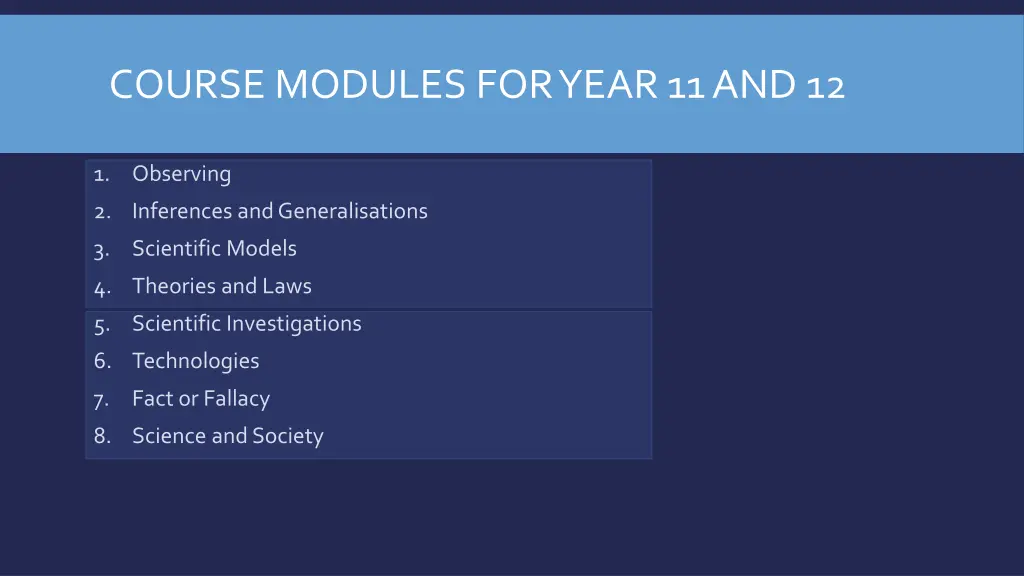 COURSE MODULES FOR YEAR 11 AND 12

1. Observing
2. Inferences and Generalisations
3. Scientific Models
4. Theories and Laws
5. Scientific Investigations
6. Technologies
7. Fact or Fallacy
8. Science and Society